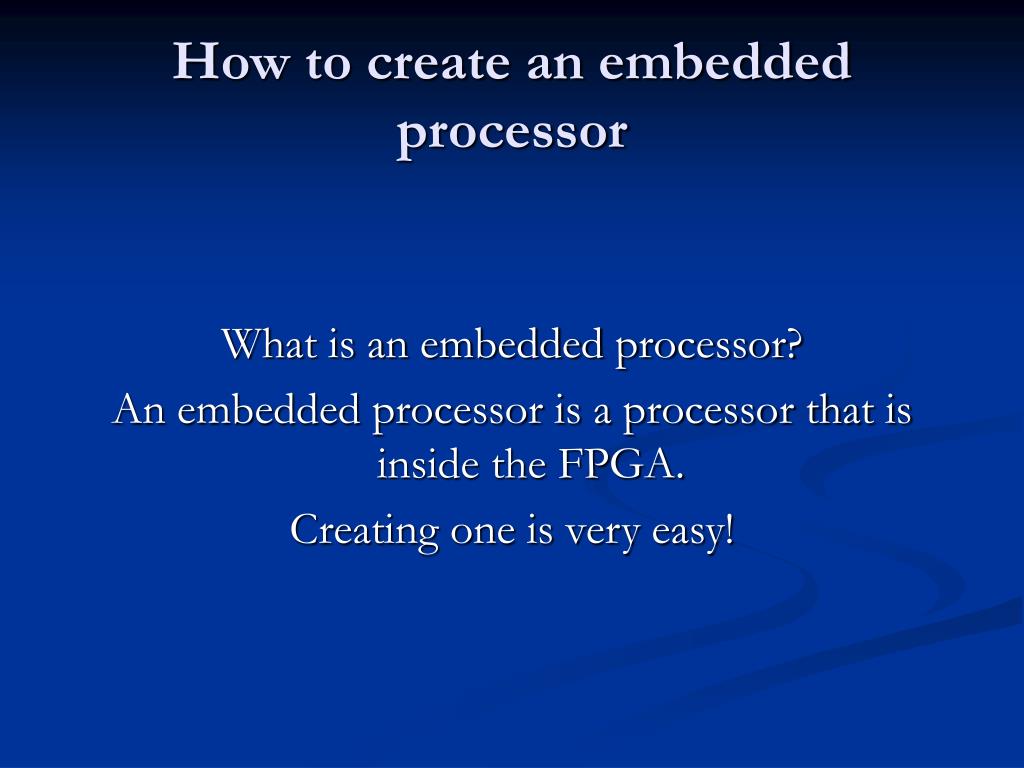 How to create an embedded processor

What is an embedded processor?

An embedded processor is a processor that is inside the FPGA.

Creating one is very easy!